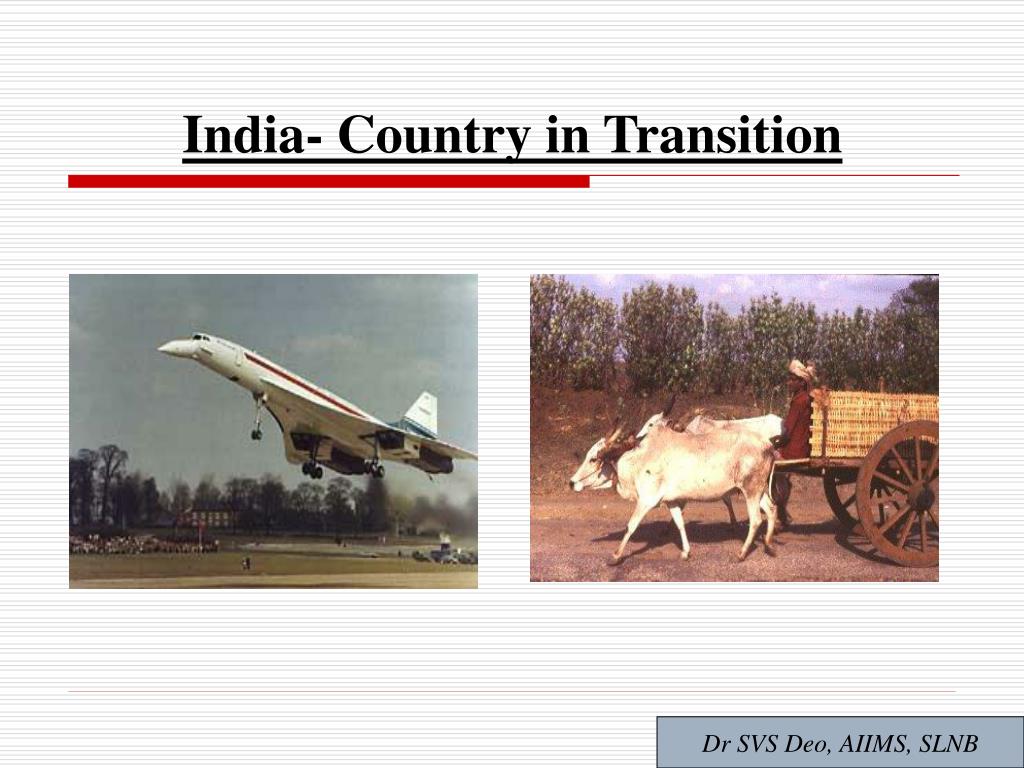 India- Country in Transition

Dr SVS Deo, AIIMS, SLNB